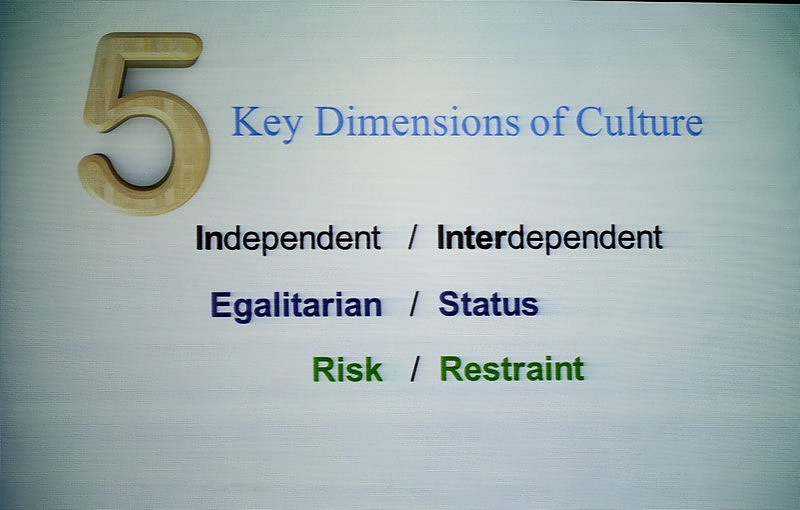 5 Key Dimensions of Culture

Independent / Interdependent

Egalitarian / Status

Risk / Restraint